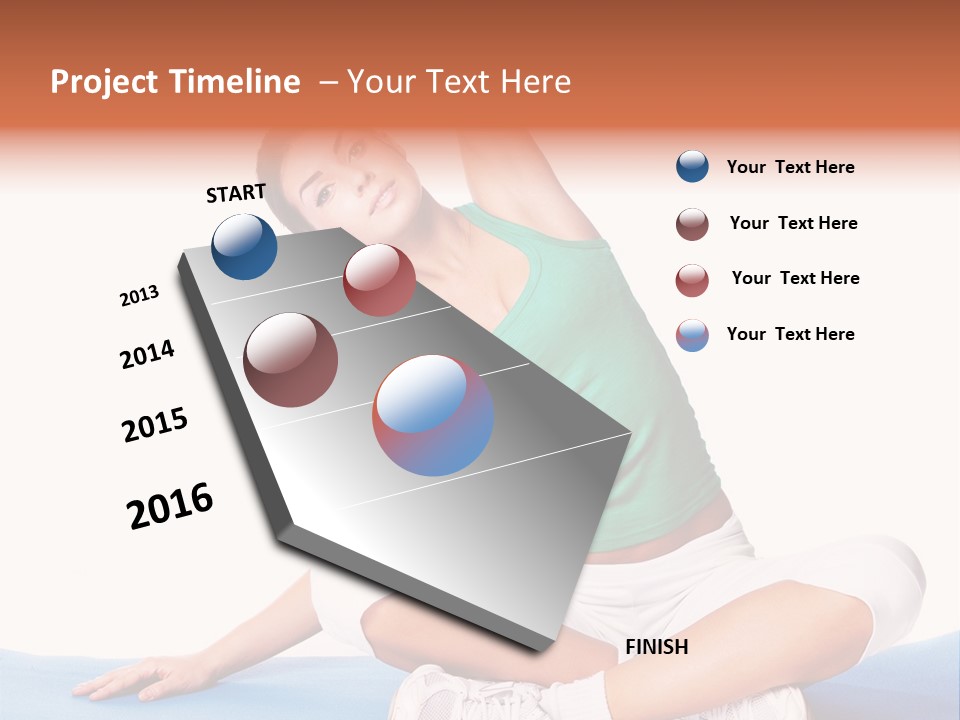 Project Timeline – Your Text Here

START

2013

2014

2015

2016

FINISH

Your Text Here

Your Text Here

Your Text Here

Your Text Here